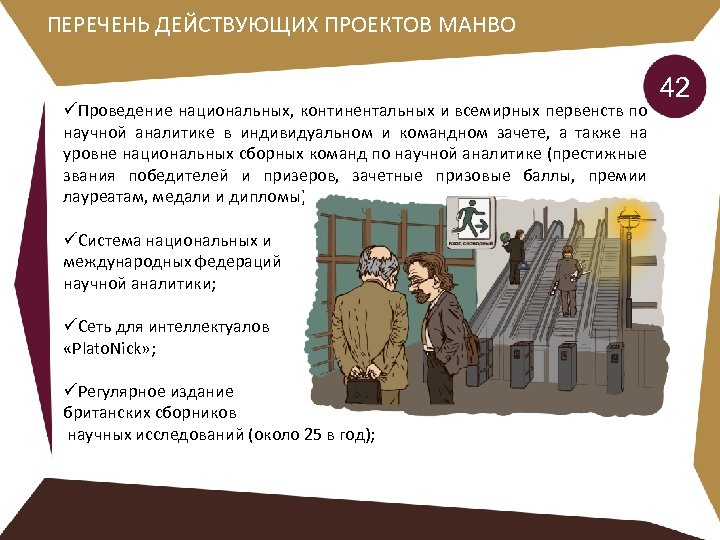 ПЕРЕЧЕНЬ ДЕЙСТВУЮЩИХ ПРОЕКТОВ МАНВО

42

✓Проведение национальных, континентальных и всемирных первенств по научной аналитике в индивидуальном и командном зачете, а также на уровне национальных сборных команд по научной аналитике (престижные звания победителей и призеров, зачетные призовые баллы, премии лауреатам, медали и дипломы)

✓Система национальных и международных федераций научной аналитики;

✓Сеть для интеллектуалов «PlatoNick»;

✓Регулярное издание британских сборников научных исследований (около 25 в год);